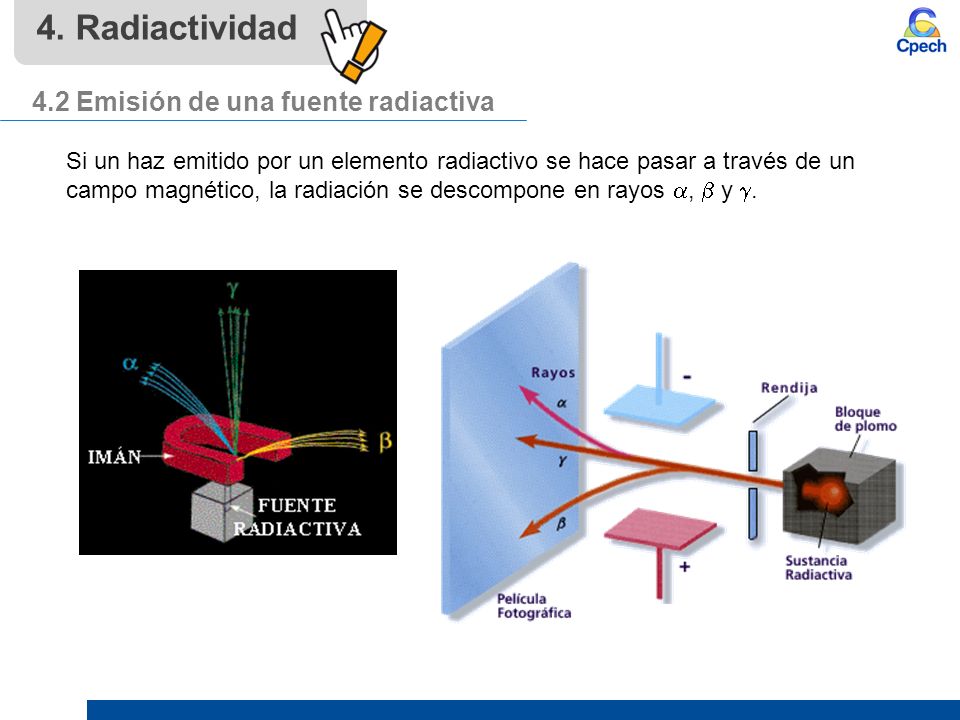 4. Radiactividad

Cpech

4.2 Emisión de una fuente radiactiva

Si un haz emitido por un elemento radiactivo se hace pasar a través de un campo magnético, la radiación se descompone en rayos $\alpha$, $\beta$ y $\gamma$.

$\gamma$
$\alpha$
$\beta$
IMÁN
FUENTE RADIACTIVA

Rayos
$\alpha$
$\gamma$
$\beta$
-
+
Rendija
Bloque de plomo
Sustancia Radiactiva
Película Fotográfica